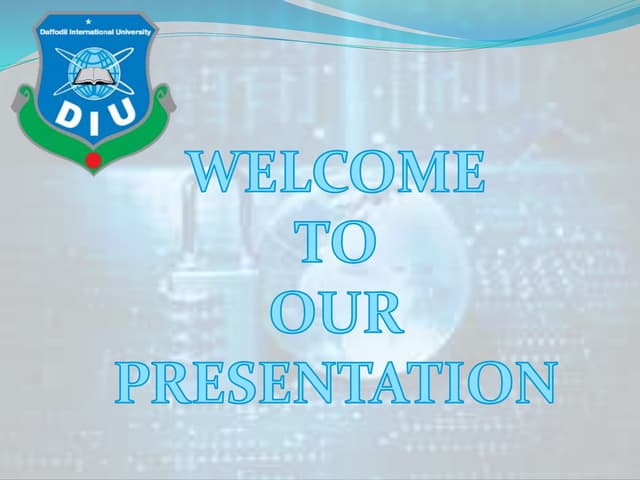 Daffodil International University
DIU

WELCOME
TO
OUR
PRESENTATION